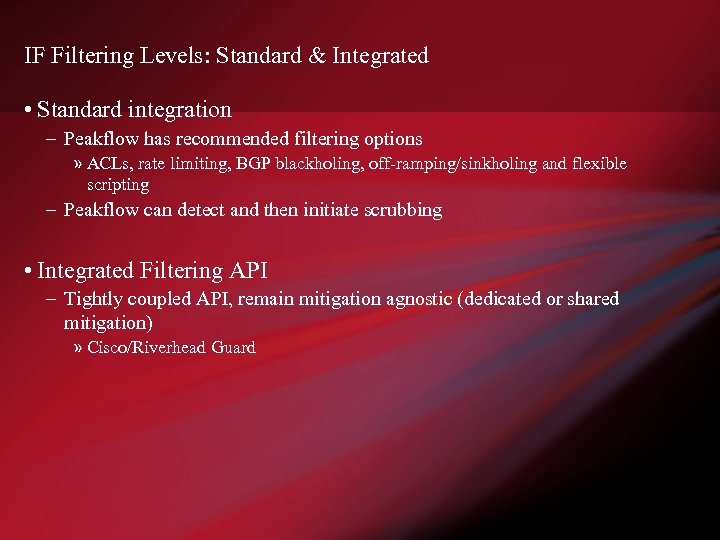 IF Filtering Levels: Standard & Integrated

• Standard integration
– Peakflow has recommended filtering options
» ACLs, rate limiting, BGP blackholing, off-ramping/sinkholing and flexible scripting
– Peakflow can detect and then initiate scrubbing

• Integrated Filtering API
– Tightly coupled API, remain mitigation agnostic (dedicated or shared mitigation)
» Cisco/Riverhead Guard